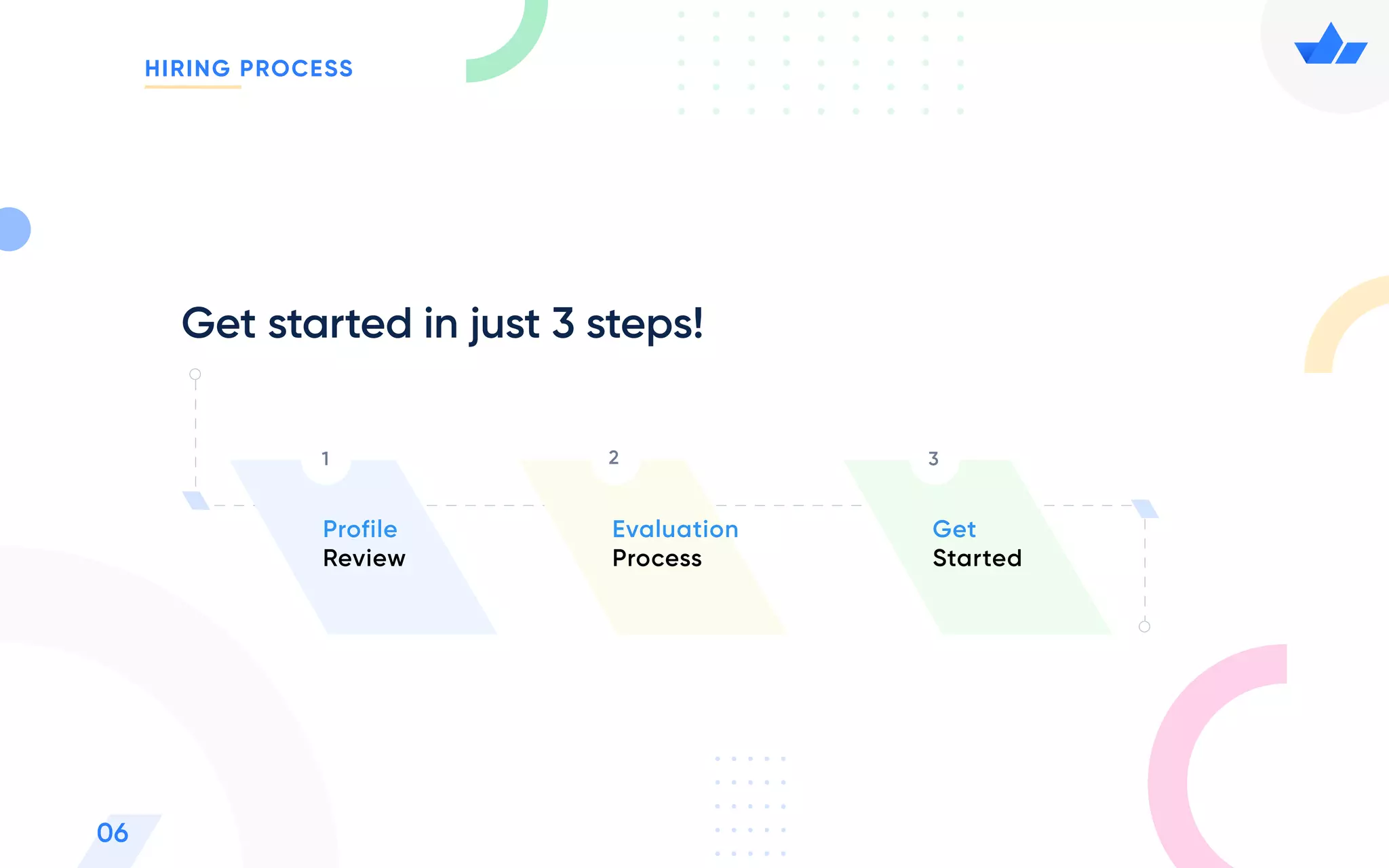 HIRING PROCESS

Get started in just 3 steps!

1
Profile
Review

2
Evaluation
Process

3
Get
Started

06